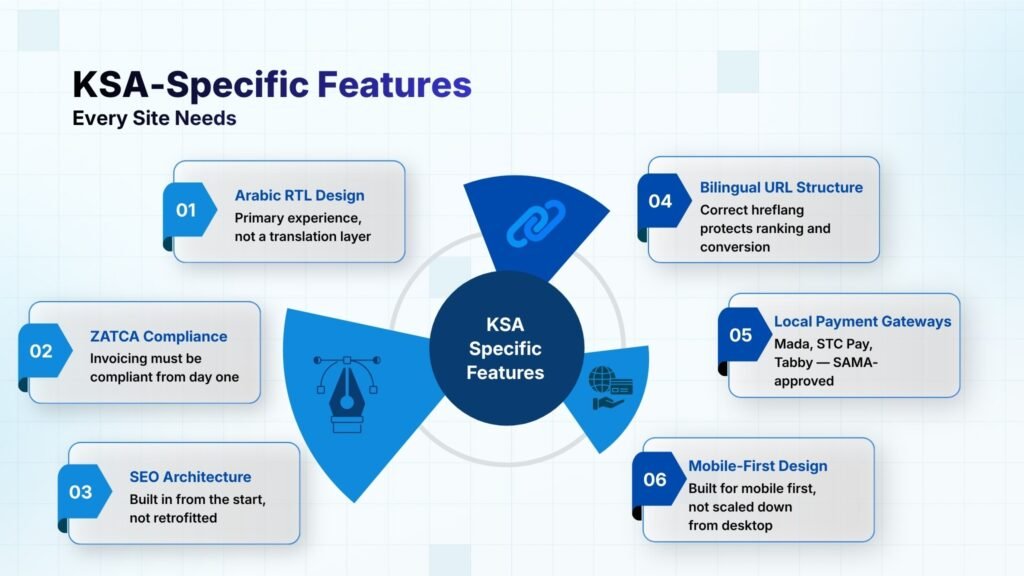 KSA-Specific Features
Every Site Needs

01
Arabic RTL Design
Primary experience, not a translation layer

02
ZATCA Compliance
Invoicing must be compliant from day one

03
SEO Architecture
Built in from the start, not retrofitted

KSA Specific Features

04
Bilingual URL Structure
Correct hreflang protects ranking and conversion

05
Local Payment Gateways
Mada, STC Pay, Tabby — SAMA-approved

06
Mobile-First Design
Built for mobile first, not scaled down from desktop